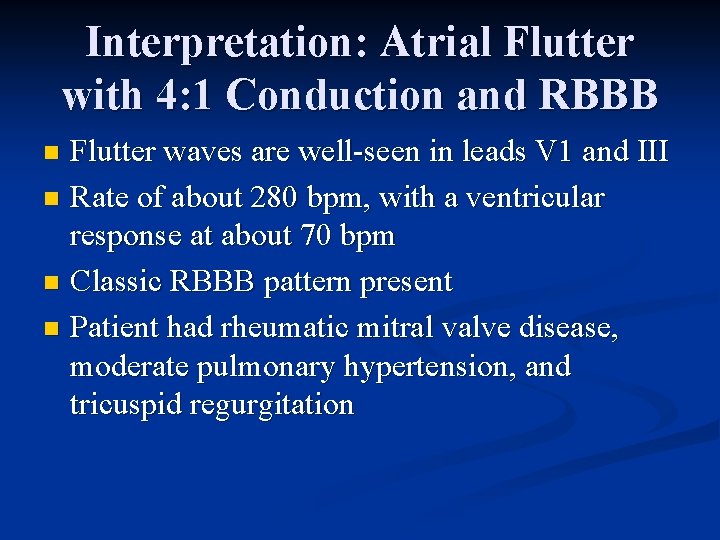 Interpretation: Atrial Flutter with 4:1 Conduction and RBBB

- Flutter waves are well-seen in leads V1 and III
- Rate of about 280 bpm, with a ventricular response at about 70 bpm
- Classic RBBB pattern present
- Patient had rheumatic mitral valve disease, moderate pulmonary hypertension, and tricuspid regurgitation